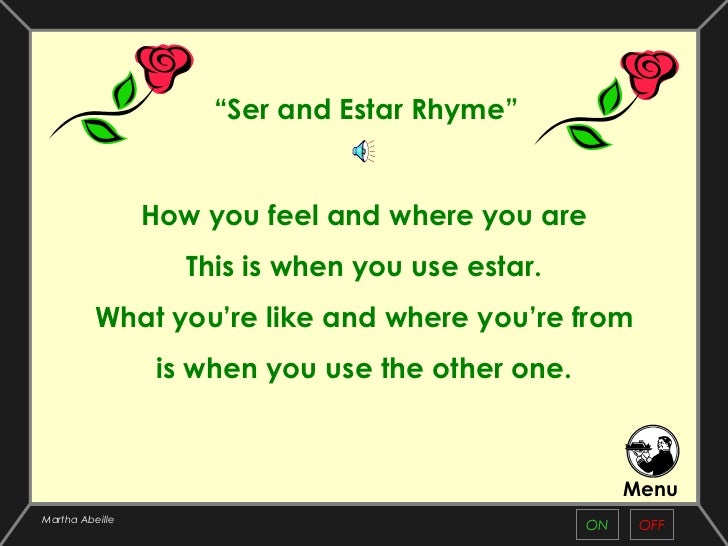 “Ser and Estar Rhyme”

How you feel and where you are
This is when you use estar.
What you’re like and where you’re from
is when you use the other one.

Menu

Martha Abeille

ON OFF